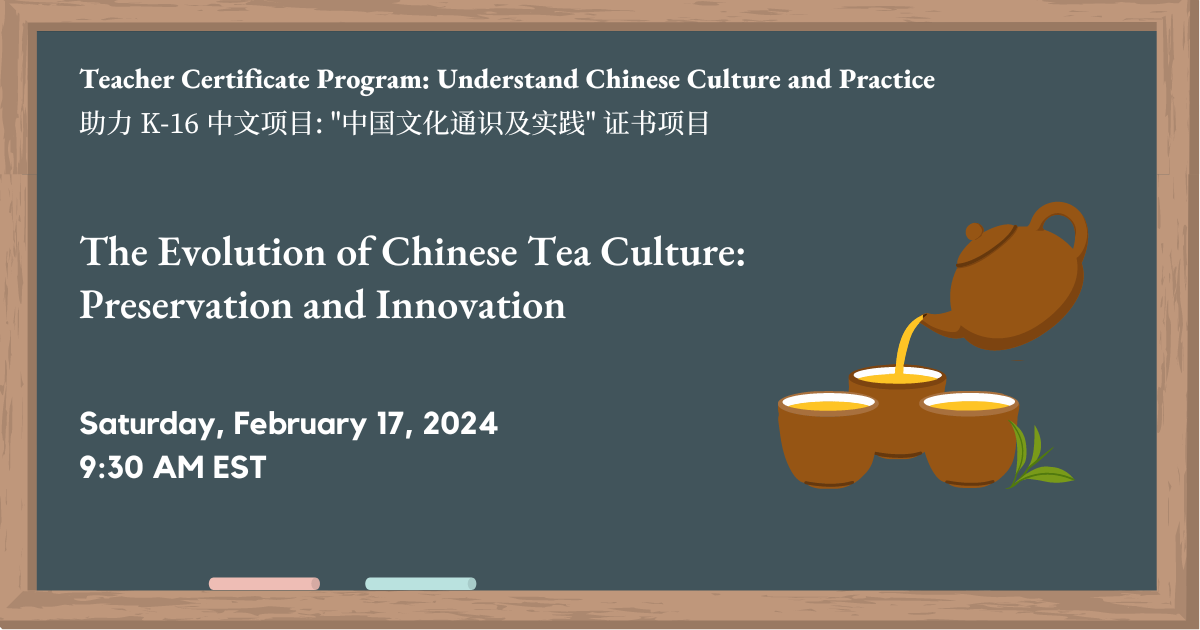 Teacher Certificate Program: Understand Chinese Culture and Practice
助力 K-16 中文项目: "中国文化通识及实践" 证书项目

The Evolution of Chinese Tea Culture: Preservation and Innovation

Saturday, February 17, 2024
9:30 AM EST